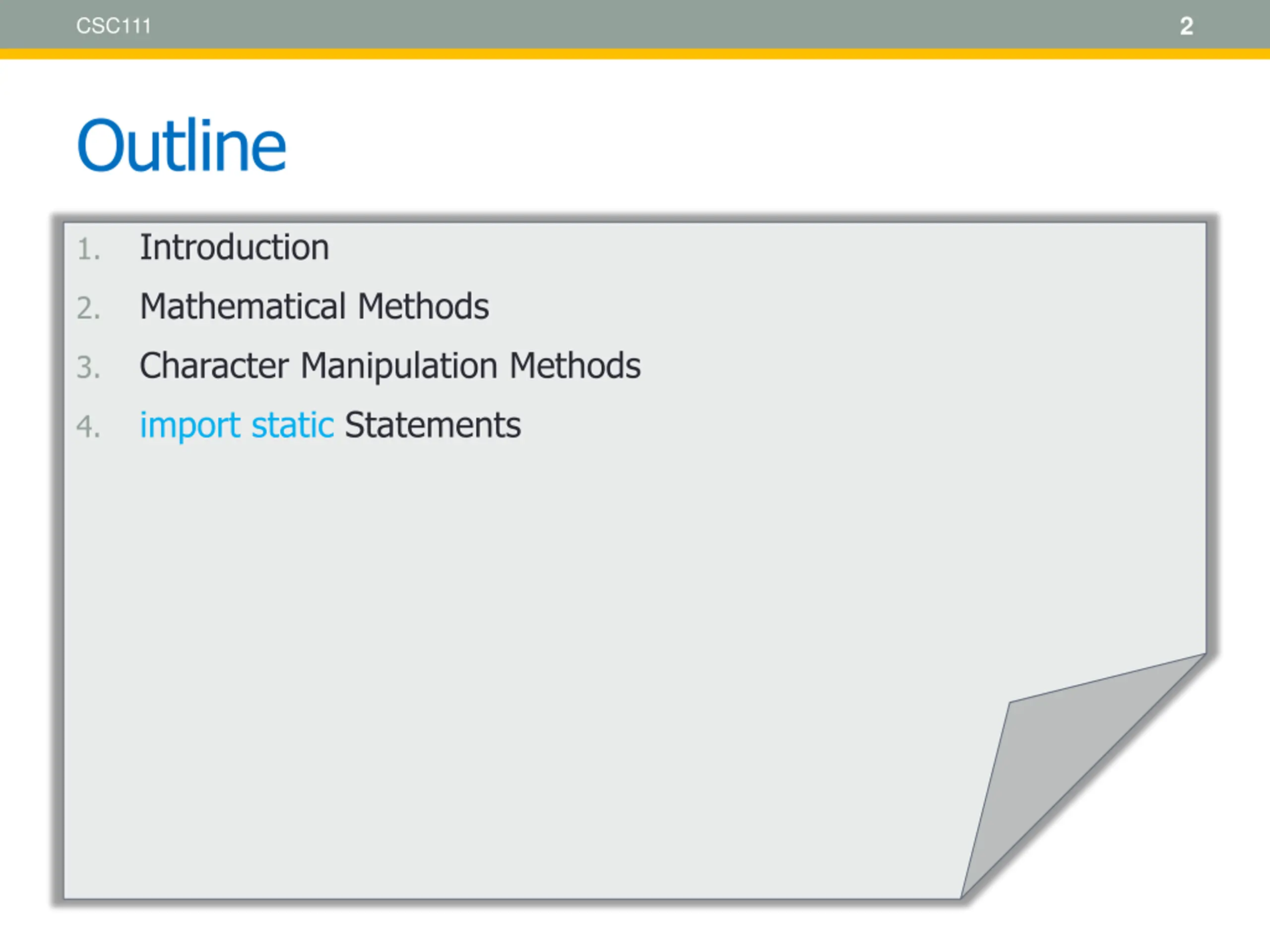 CSC111

2

Outline

1. Introduction
2. Mathematical Methods
3. Character Manipulation Methods
4. import static Statements